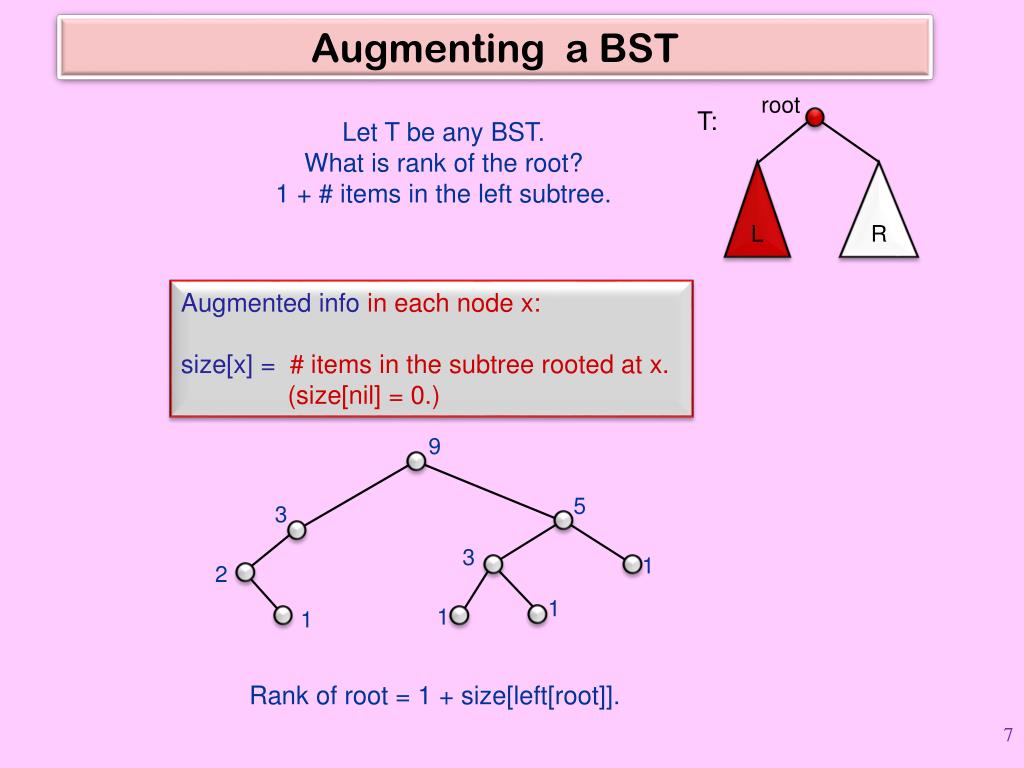 Augmenting a BST

Let T be any BST.
What is rank of the root?
1 + # items in the left subtree.

T:
root
L
R

Augmented info in each node x:

size[x] = # items in the subtree rooted at x.
(size[nil] = 0.)

9
3
5
2
3
1
1
1
1

Rank of root = 1 + size[left[root]].

7